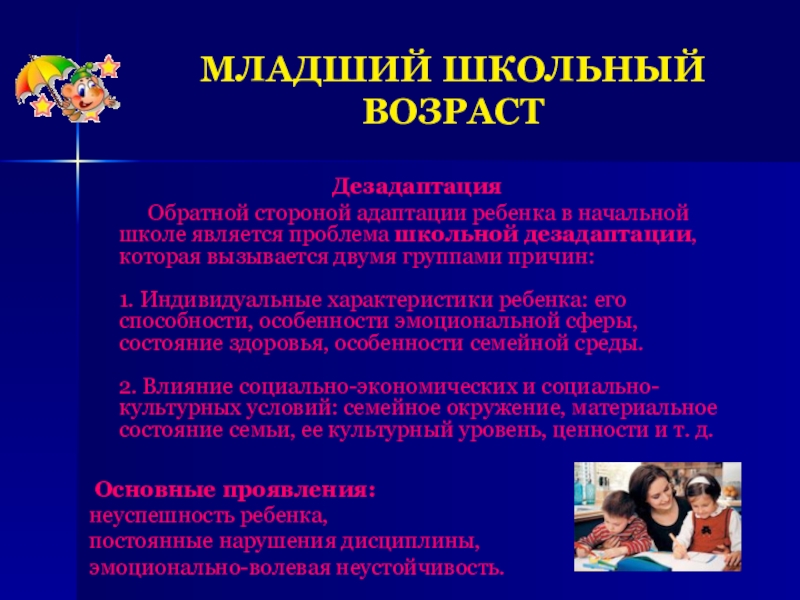 МЛАДШИЙ ШКОЛЬНЫЙ ВОЗРАСТ

Дезадаптация

Обратной стороной адаптации ребенка в начальной школе является проблема школьной дезадаптации, которая вызывается двумя группами причин:

1. Индивидуальные характеристики ребенка: его способности, особенности эмоциональной сферы, состояние здоровья, особенности семейной среды.

2. Влияние социально-экономических и социально-культурных условий: семейное окружение, материальное состояние семьи, ее культурный уровень, ценности и т. д.

Основные проявления:
неуспешность ребенка,
постоянные нарушения дисциплины,
эмоционально-волевая неустойчивость.